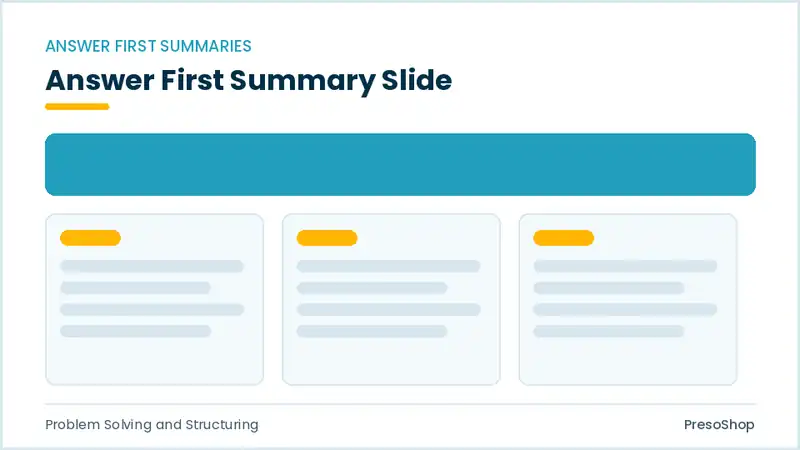 ANSWER FIRST SUMMARIES

Answer First Summary Slide

Problem Solving and Structuring

PresoShop